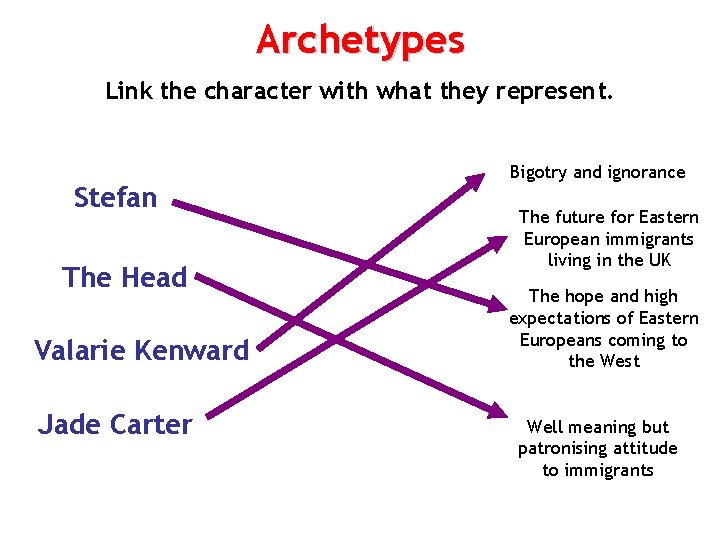 Archetypes

Link the character with what they represent.

Stefan

The Head

Valarie Kenward

Jade Carter

Bigotry and ignorance

The future for Eastern European immigrants living in the UK

The hope and high expectations of Eastern Europeans coming to the West

Well meaning but patronising attitude to immigrants